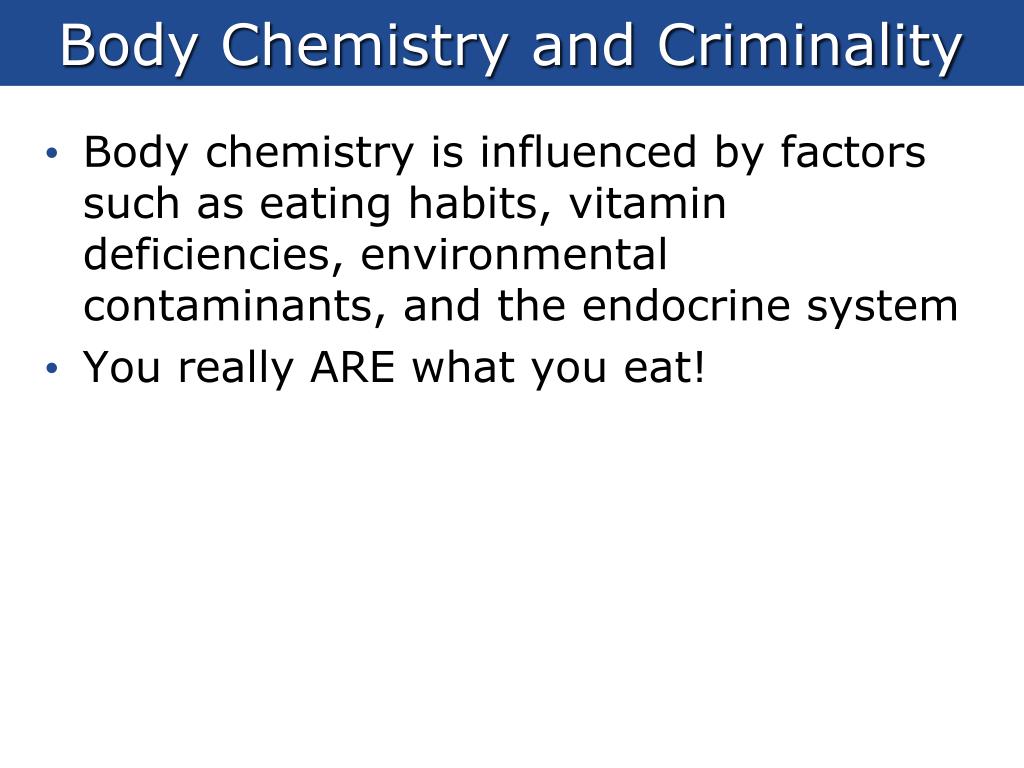 Body Chemistry and Criminality

• Body chemistry is influenced by factors such as eating habits, vitamin deficiencies, environmental contaminants, and the endocrine system
• You really ARE what you eat!